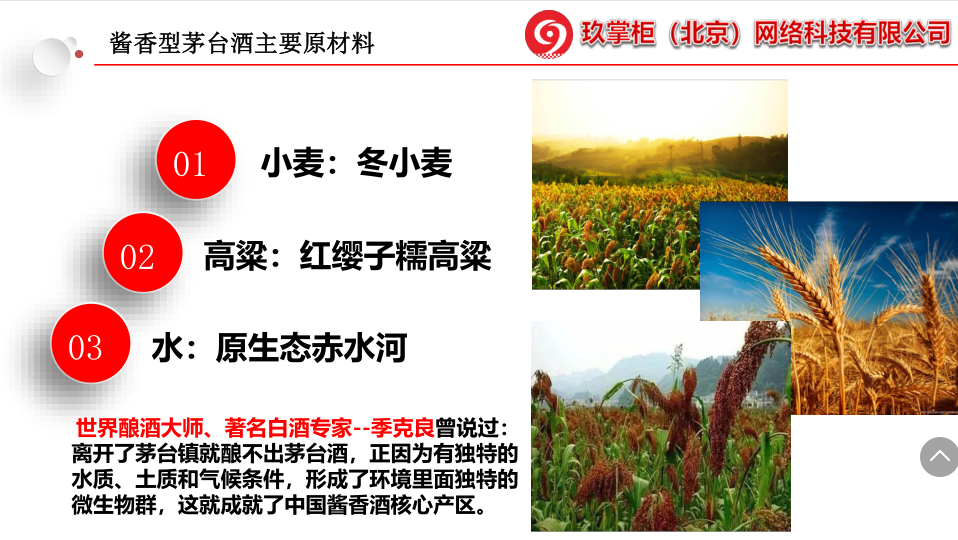 酱香型茅台酒主要原材料

玖掌柜（北京）网络科技有限公司

01 小麦：冬小麦

02 高粱：红缨子糯高粱

03 水：原生态赤水河

世界酿酒大师、著名白酒专家--季克良曾说过：离开了茅台镇就酿不出茅台酒，正因为有独特的水质、土质和气候条件，形成了环境里面独特的微生物群，这就成就了中国酱香酒核心产区。